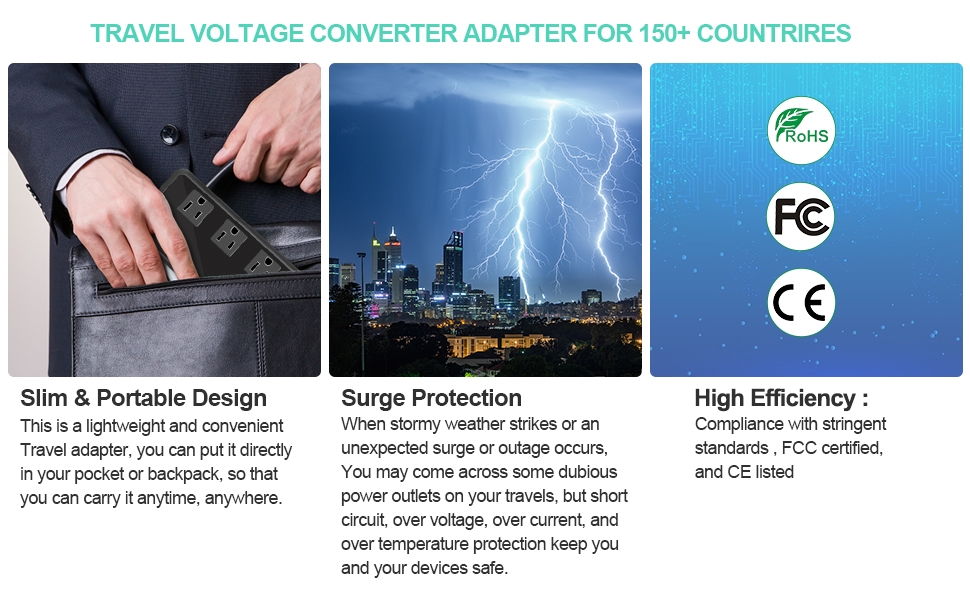 TRAVEL VOLTAGE CONVERTER ADAPTER FOR 150+ COUNTRIRES

RoHS

FC

CE

Slim & Portable Design
This is a lightweight and convenient Travel adapter, you can put it directly in your pocket or backpack, so that you can carry it anytime, anywhere.

Surge Protection
When stormy weather strikes or an unexpected surge or outage occurs, You may come across some dubious power outlets on your travels, but short circuit, over voltage, over current, and over temperature protection keep you and your devices safe.

High Efficiency :
Compliance with stringent standards , FCC certified, and CE listed